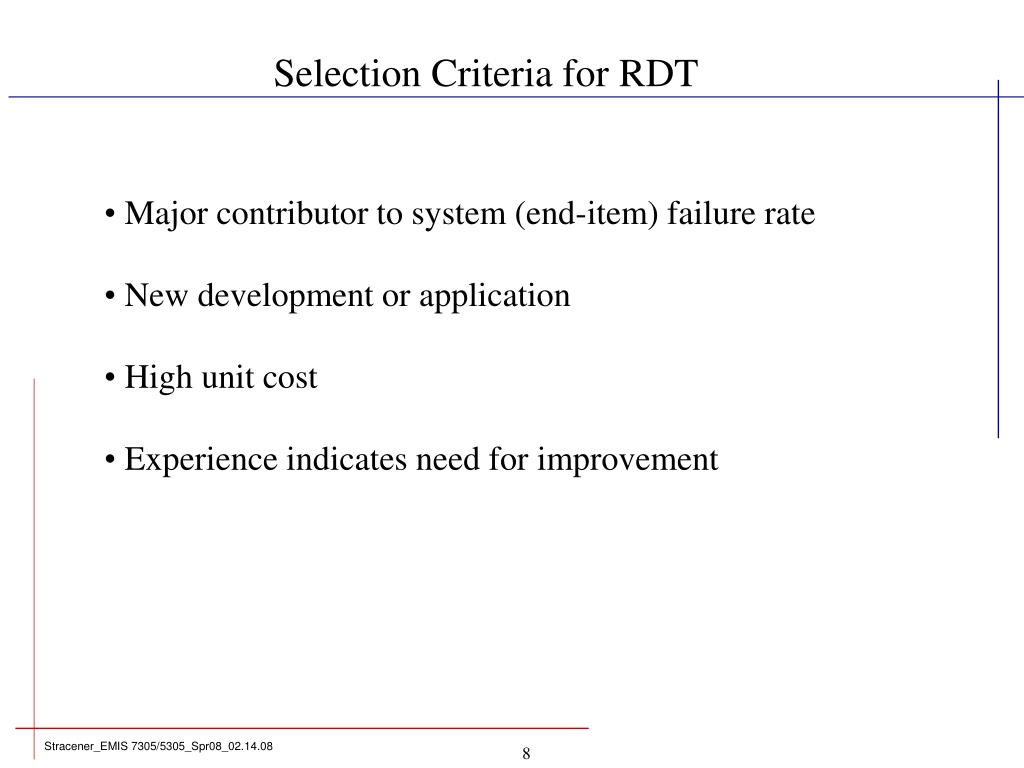 Selection Criteria for RDT

• Major contributor to system (end-item) failure rate

• New development or application

• High unit cost

• Experience indicates need for improvement

Stracener_EMIS 7305/5305_Spr08_02.14.08

8